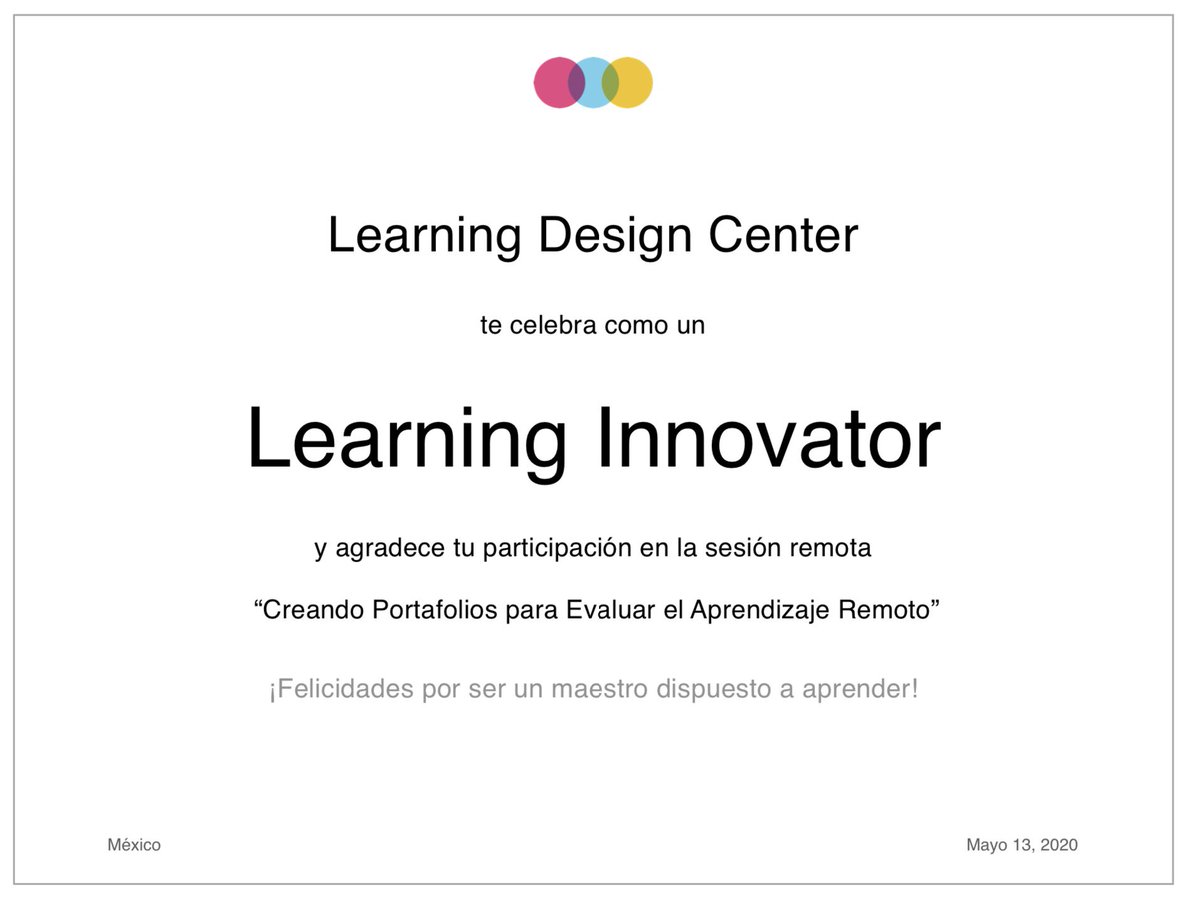 Learning Design Center

te celebra como un

Learning Innovator

y agradece tu participación en la sesión remota

“Creando Portafolios para Evaluar el Aprendizaje Remoto”

¡Felicidades por ser un maestro dispuesto a aprender!

México

Mayo 13, 2020